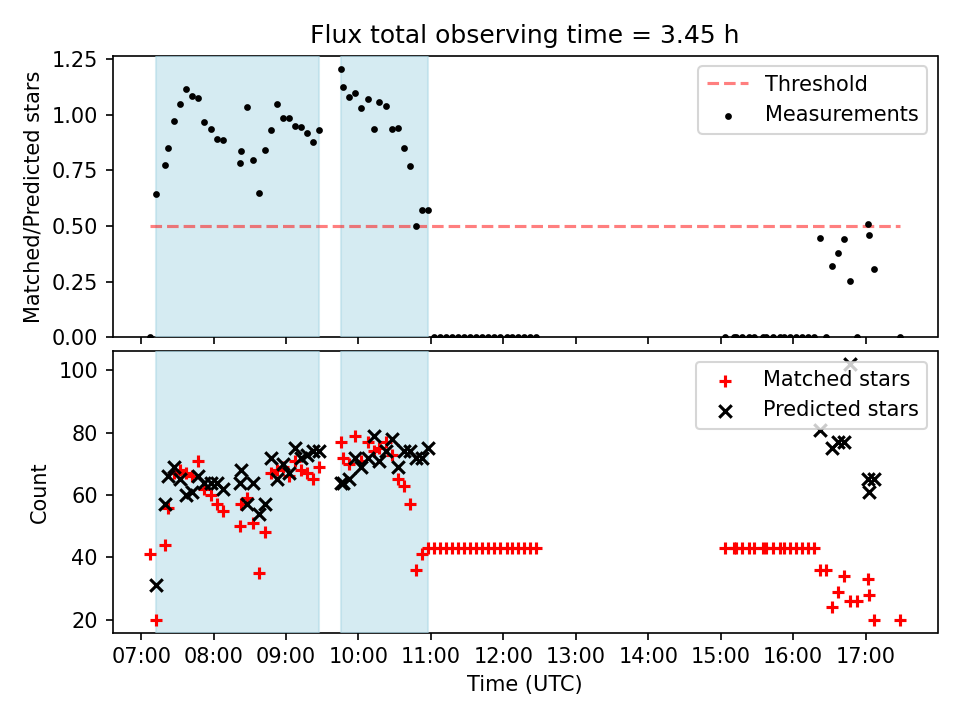 Flux total observing time = 3.45 h

Matched/Predicted stars

1.25
1.00
0.75
0.50
0.25
0.00

Threshold
Measurements

Count

100
80
60
40
20

Matched stars
Predicted stars

07:00 08:00 09:00 10:00 11:00 12:00 13:00 14:00 15:00 16:00 17:00

Time (UTC)